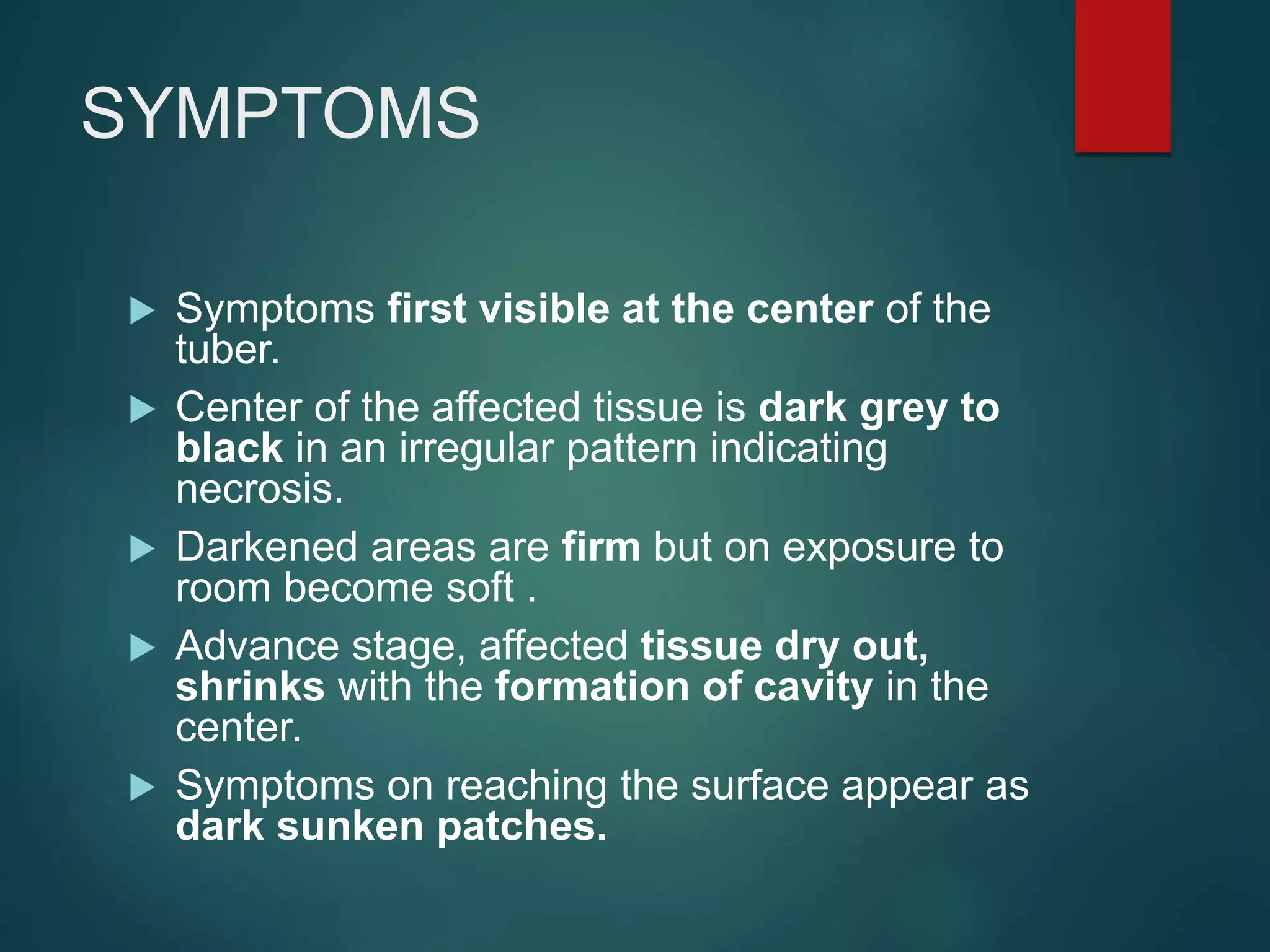 SYMPTOMS

Symptoms first visible at the center of the tuber.

Center of the affected tissue is dark grey to black in an irregular pattern indicating necrosis.

Darkened areas are firm but on exposure to room become soft .

Advance stage, affected tissue dry out, shrinks with the formation of cavity in the center.

Symptoms on reaching the surface appear as dark sunken patches.